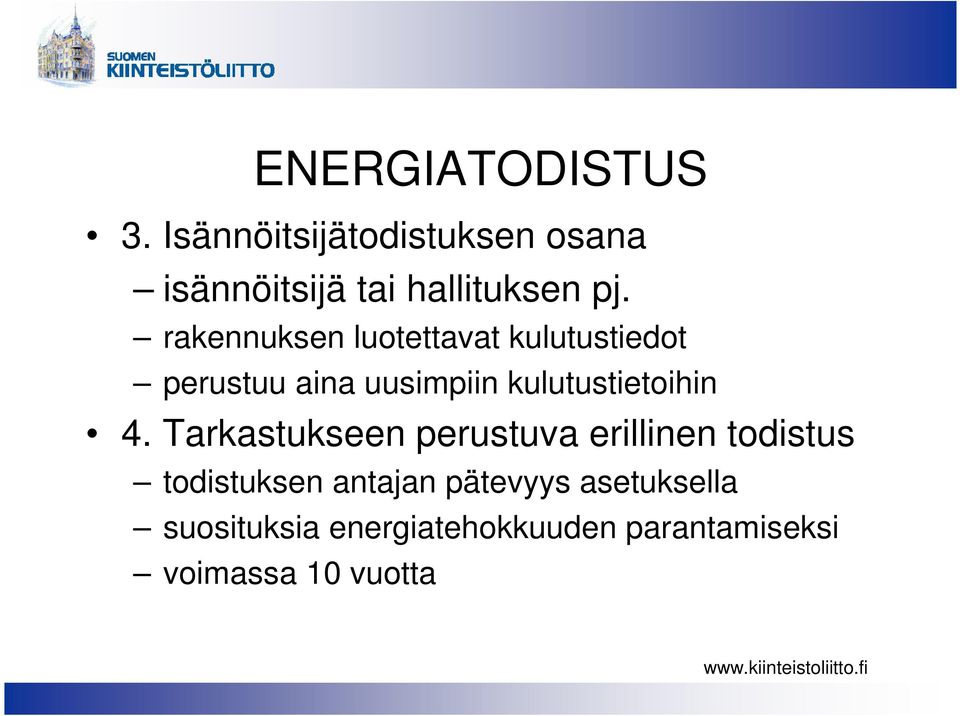 SUOMEN
KIINTEISTÖLIITTO

ENERGIATODISTUS

• 3. Isännöitsijätodistuksen osana
– isännöitsijä tai hallituksen pj.
– rakennuksen luotettavat kulutustiedot
– perustuu aina uusimpiin kulutustietoihin

• 4. Tarkastukseen perustuva erillinen todistus
– todistuksen antajan pätevyys asetuksella
– suosituksia energiatehokkuuden parantamiseksi
– voimassa 10 vuotta

www.kiinteistoliitto.fi